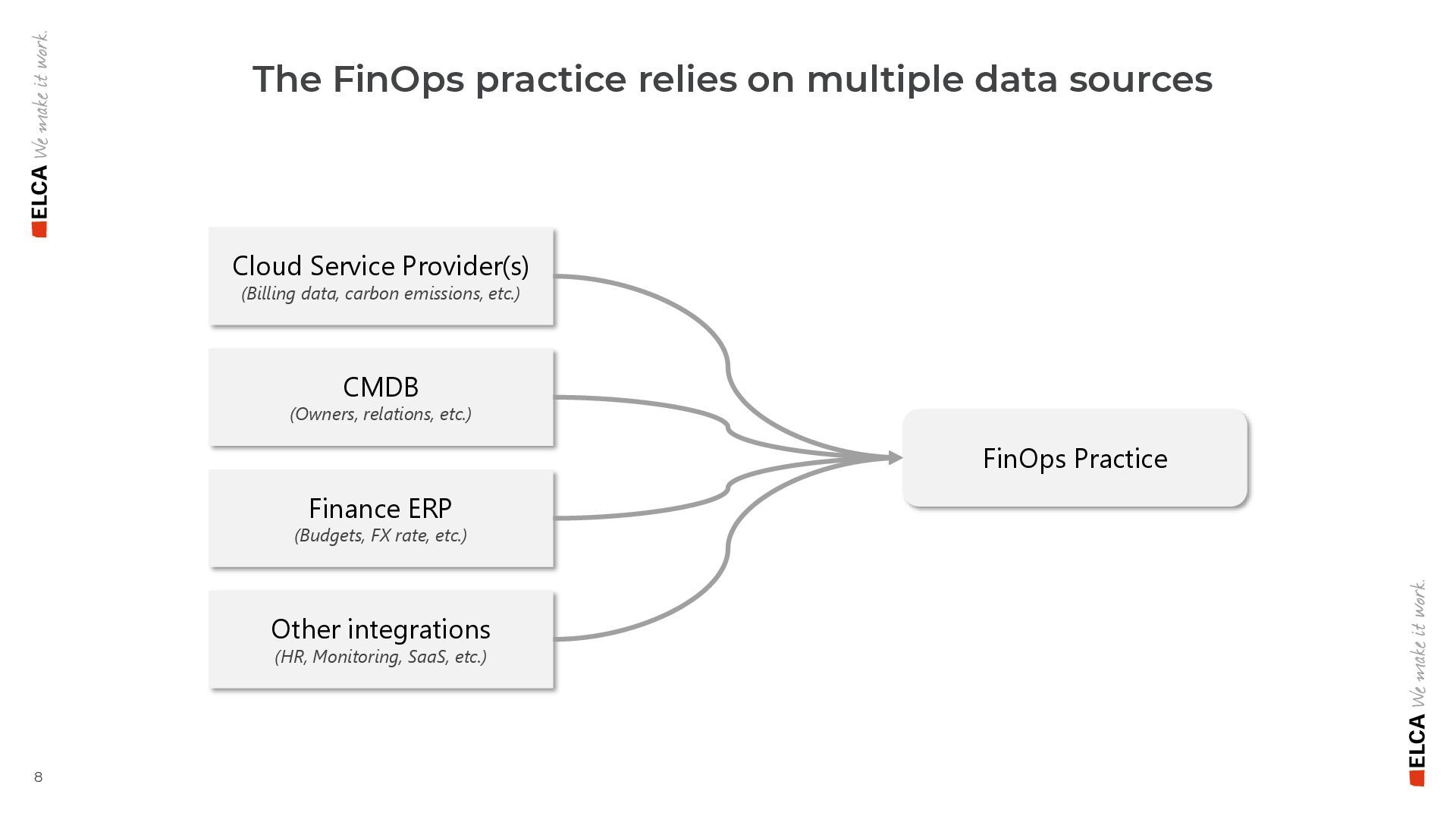 ELCA We make it work.

The FinOps practice relies on multiple data sources

Cloud Service Provider(s)
(Billing data, carbon emissions, etc.)

CMDB
(Owners, relations, etc.)

Finance ERP
(Budgets, FX rate, etc.)

Other integrations
(HR, Monitoring, SaaS, etc.)

FinOps Practice

ELCA We make it work.

8